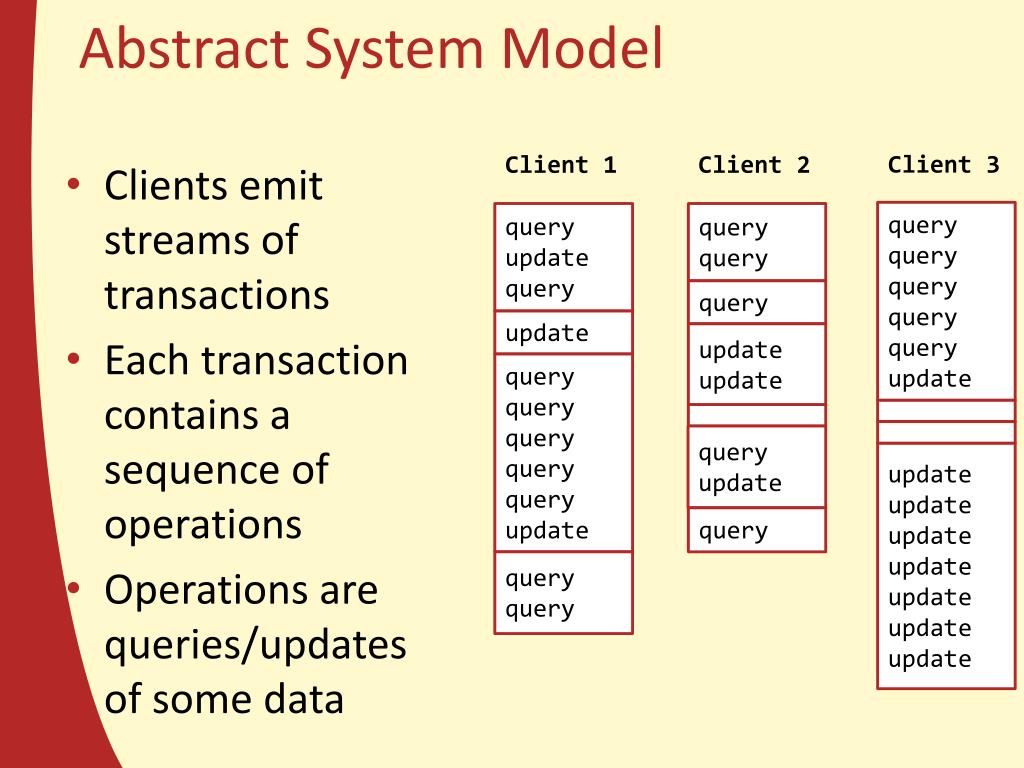 Abstract System Model

• Clients emit streams of transactions
• Each transaction contains a sequence of operations
• Operations are queries/updates of some data

Client 1

query
update
query

update

query
query
query
query
query
update

query
query

Client 2

query
query

query

update
update

query
update

query

Client 3

query
query
query
query
query
update

update
update
update
update
update
update
update